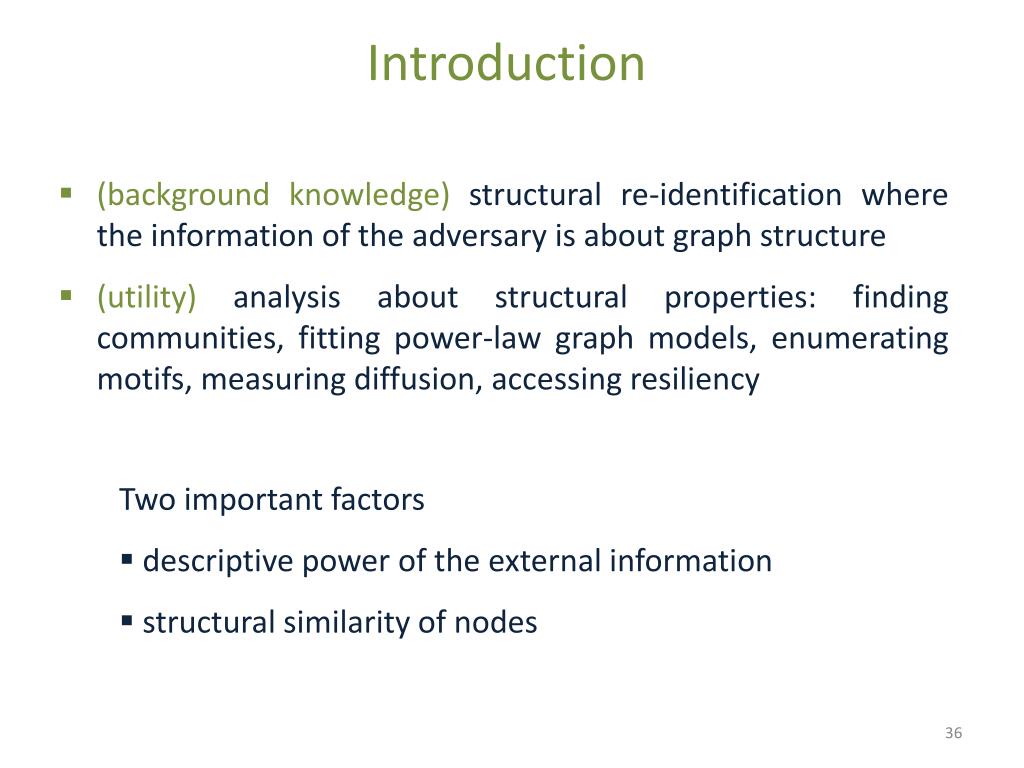 Introduction

▪ (background knowledge) structural re-identification where the information of the adversary is about graph structure

▪ (utility) analysis about structural properties: finding communities, fitting power-law graph models, enumerating motifs, measuring diffusion, accessing resiliency

Two important factors

▪ descriptive power of the external information

▪ structural similarity of nodes

36